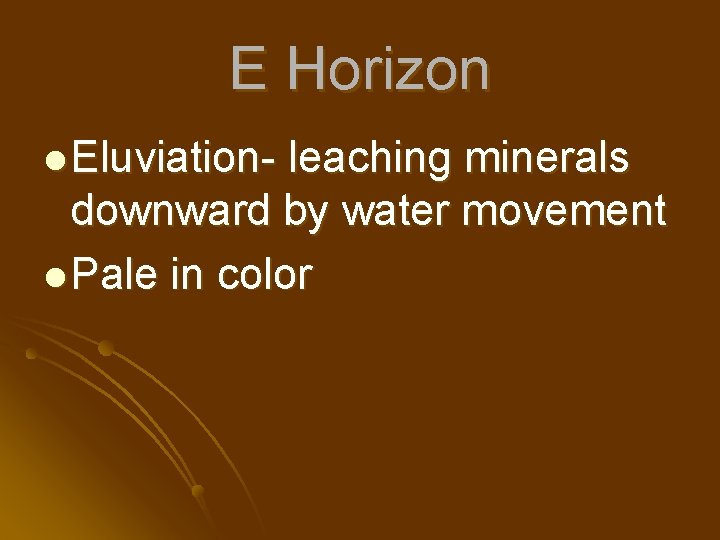 E Horizon

Eluviation- leaching minerals downward by water movement

Pale in color